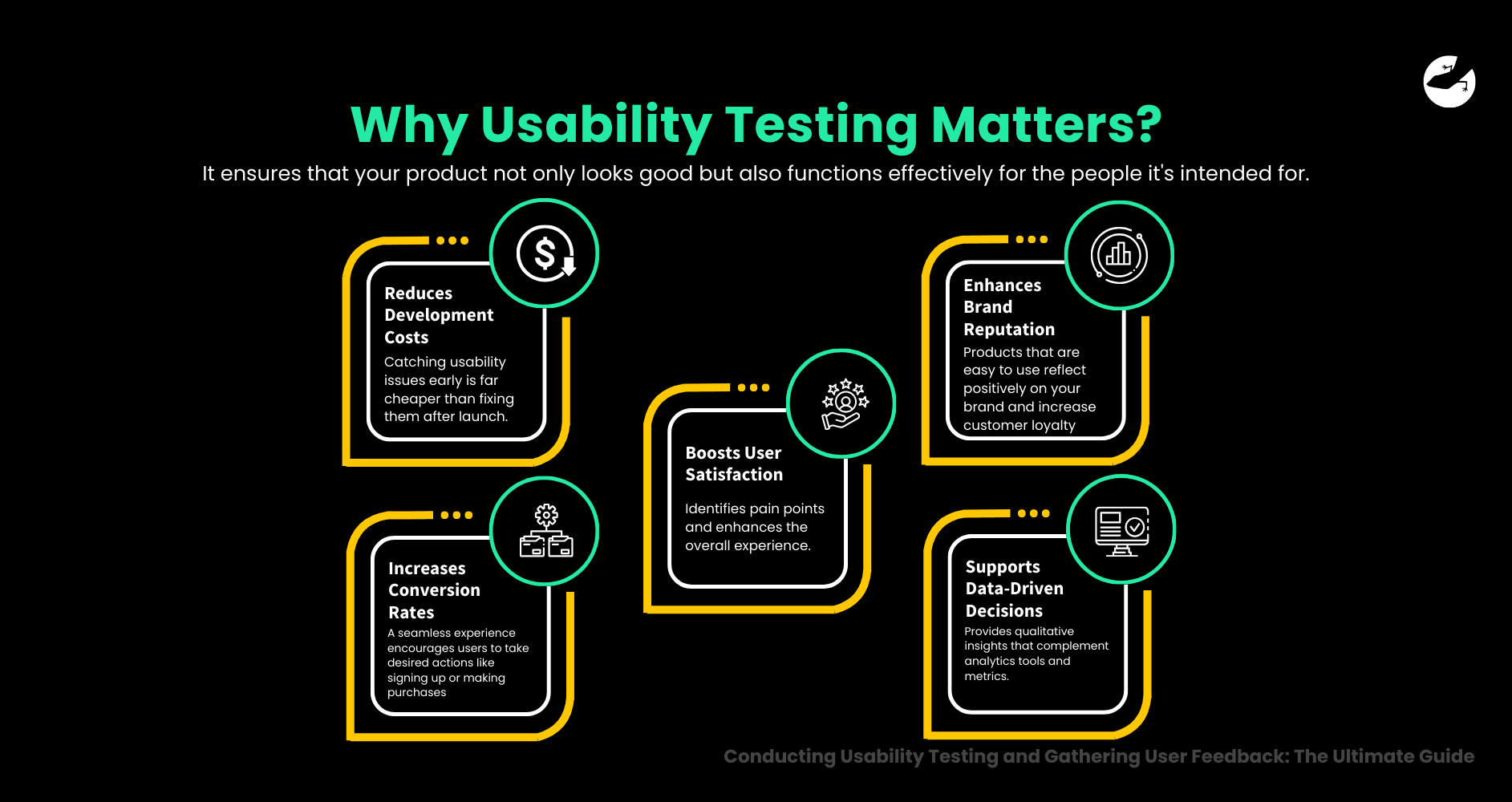 Why Usability Testing Matters?

It ensures that your product not only looks good but also functions effectively for the people it's intended for.

Reduces Development Costs

Catching usability issues early is far cheaper than fixing them after launch.

Increases Conversion Rates

A seamless experience encourages users to take desired actions like signing up or making purchases

Boosts User Satisfaction

Identifies pain points and enhances the overall experience.

Enhances Brand Reputation

Products that are easy to use reflect positively on your brand and increase customer loyalty

Supports Data-Driven Decisions

Provides qualitative insights that complement analytics tools and metrics.

Conducting Usability Testing and Gathering User Feedback: The Ultimate Guide